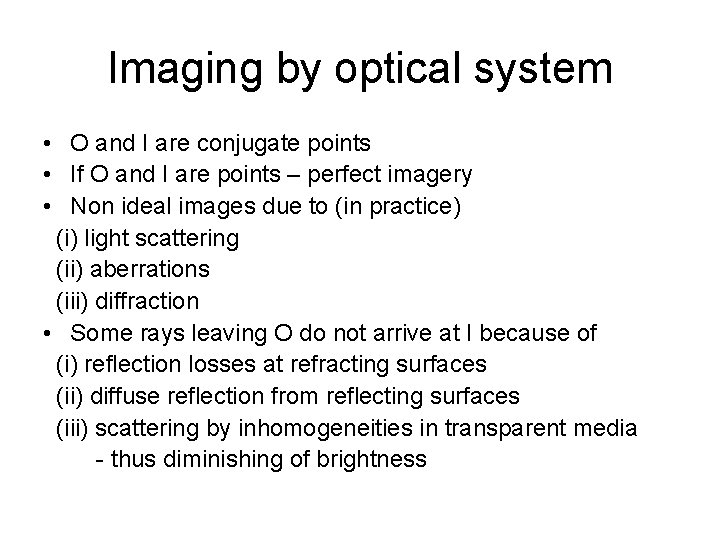 Imaging by optical system

• O and I are conjugate points
• If O and I are points – perfect imagery
• Non ideal images due to (in practice)
(i) light scattering
(ii) aberrations
(iii) diffraction
• Some rays leaving O do not arrive at I because of
(i) reflection losses at refracting surfaces
(ii) diffuse reflection from reflecting surfaces
(iii) scattering by inhomogeneities in transparent media
- thus diminishing of brightness